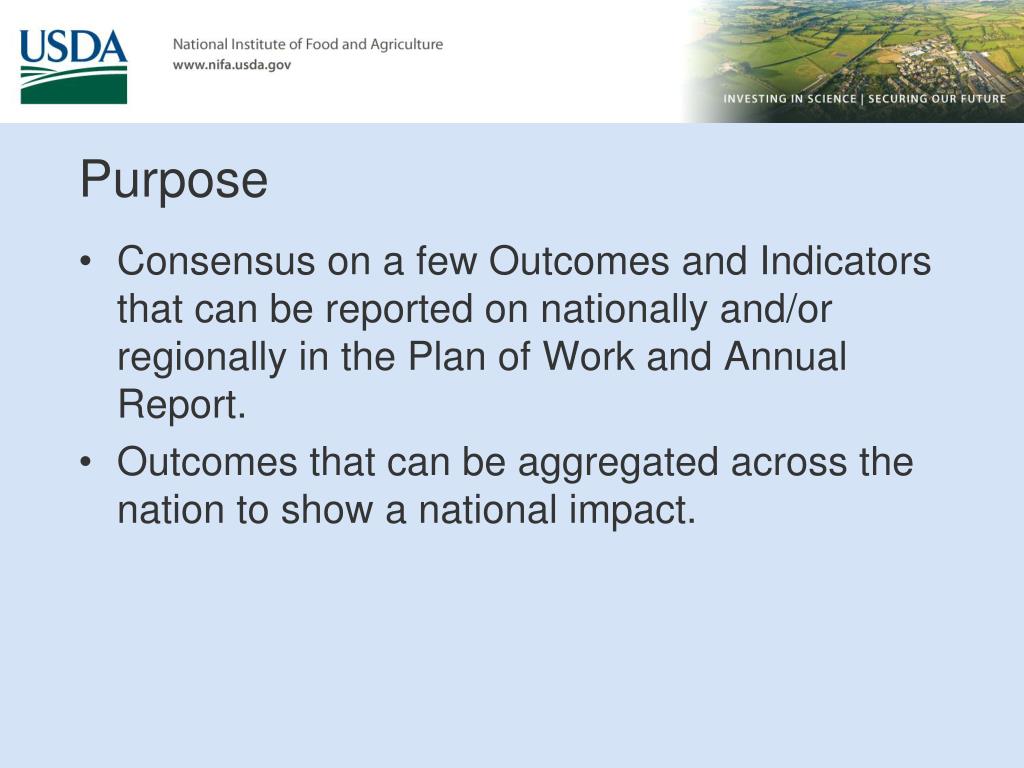 USDA

National Institute of Food and Agriculture
www.nifa.usda.gov

INVESTING IN SCIENCE | SECURING OUR FUTURE

Purpose

• Consensus on a few Outcomes and Indicators that can be reported on nationally and/or regionally in the Plan of Work and Annual Report.
• Outcomes that can be aggregated across the nation to show a national impact.